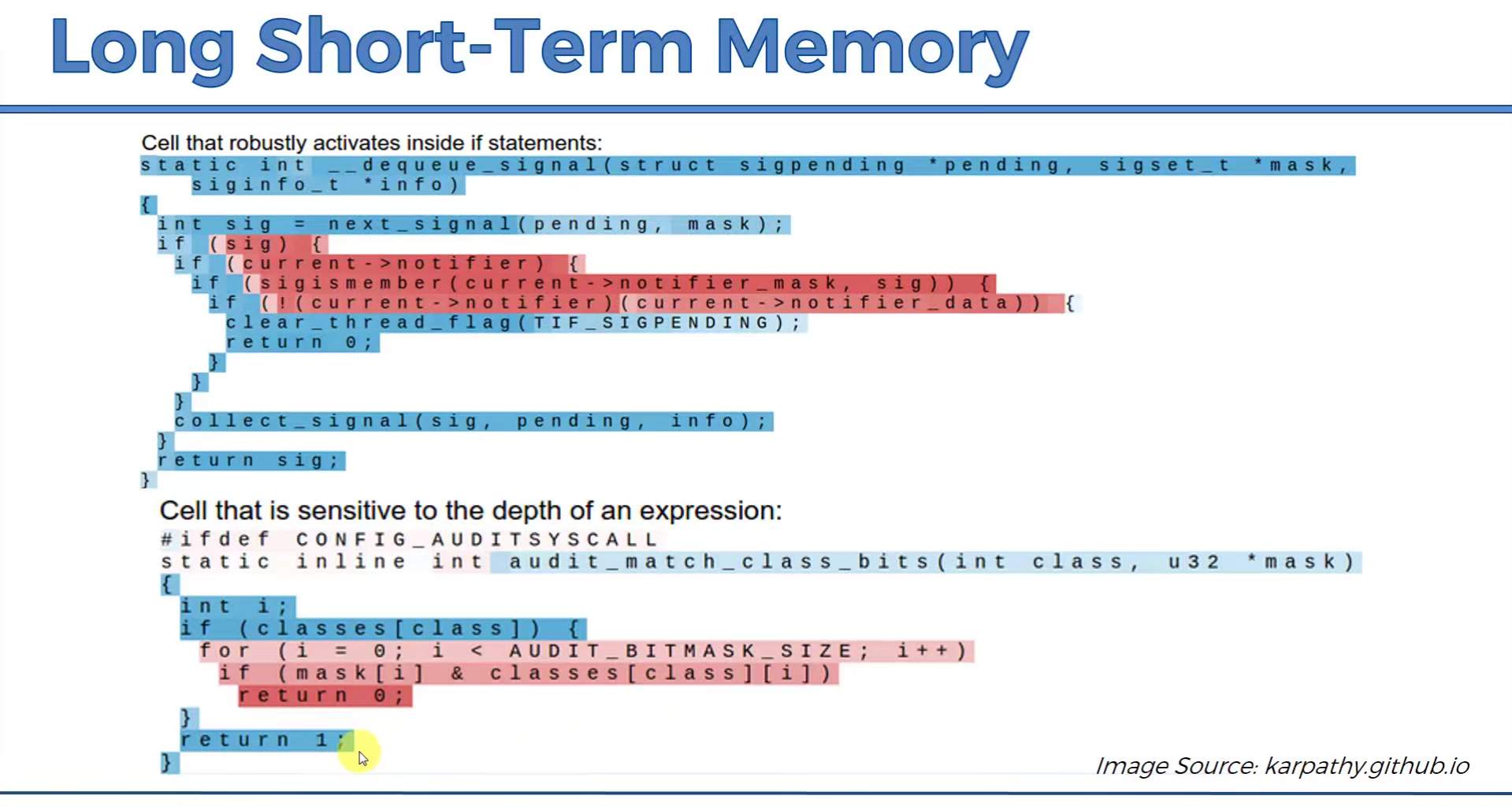 Long Short-Term Memory

Cell that robustly activates inside if statements:
static int __dequeue_signal(struct sigpending *pending, sigset_t *mask,
  siginfo_t *info)
{
 int sig = next_signal(pending, mask);
 if (sig) {
  if (current->notifier) {
   if (sigismember(current->notifier_mask, sig)) {
    if (!(current->notifier)(current->notifier_data)) {
     clear_thread_flag(TIF_SIGPENDING);
     return 0;
    }
   }
  }
  collect_signal(sig, pending, info);
 }
 return sig;
}

Cell that is sensitive to the depth of an expression:
#ifdef CONFIG_AUDITSYSCALL
static inline int audit_match_class_bits(int class, u32 *mask)
{
 int i;
 if (classes[class]) {
  for (i = 0; i < AUDIT_BITMASK_SIZE; i++)
   if (mask[i] & classes[class][i])
    return 0;
 }
 return 1;
}

Image Source: karpathy.github.io